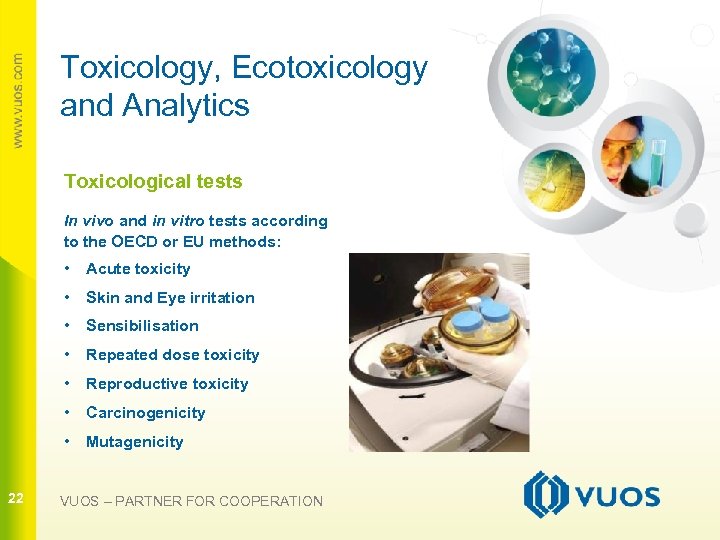 www.vuos.com

Toxicology, Ecotoxicology and Analytics

Toxicological tests

In vivo and in vitro tests according to the OECD or EU methods:

• Acute toxicity
• Skin and Eye irritation
• Sensibilisation
• Repeated dose toxicity
• Reproductive toxicity
• Carcinogenicity
• Mutagenicity

22

VUOS – PARTNER FOR COOPERATION

VUOS